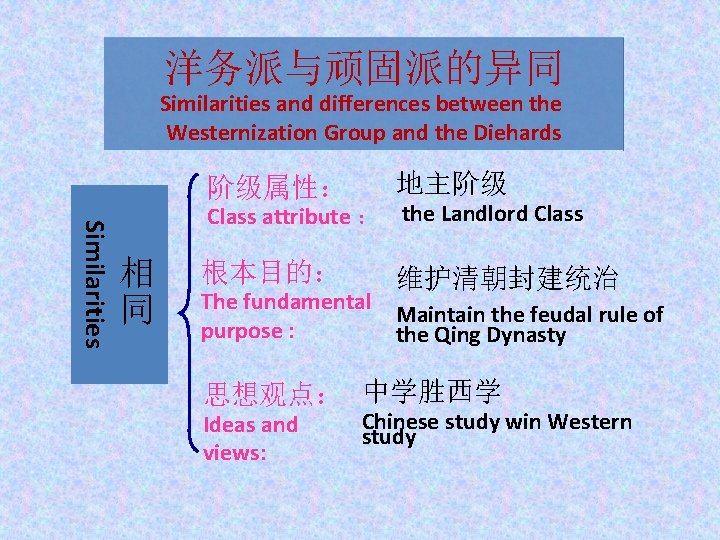 洋务派与顽固派的异同
Similarities and differences between the Westernization Group and the Diehards

Similarities
相同

阶级属性：
Class attribute：
地主阶级
the Landlord Class

根本目的：
The fundamental purpose :
维护清朝封建统治
Maintain the feudal rule of the Qing Dynasty

思想观点：
Ideas and views:
中学胜西学
Chinese study win Western study